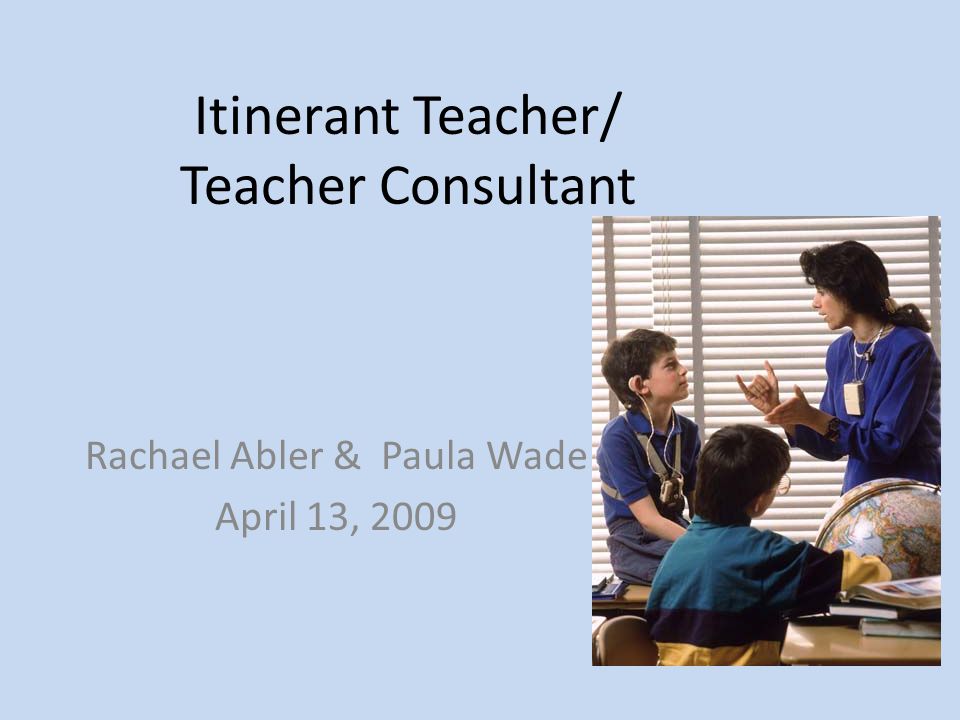 Itinerant Teacher/
Teacher Consultant

Rachael Abler & Paula Wade
April 13, 2009